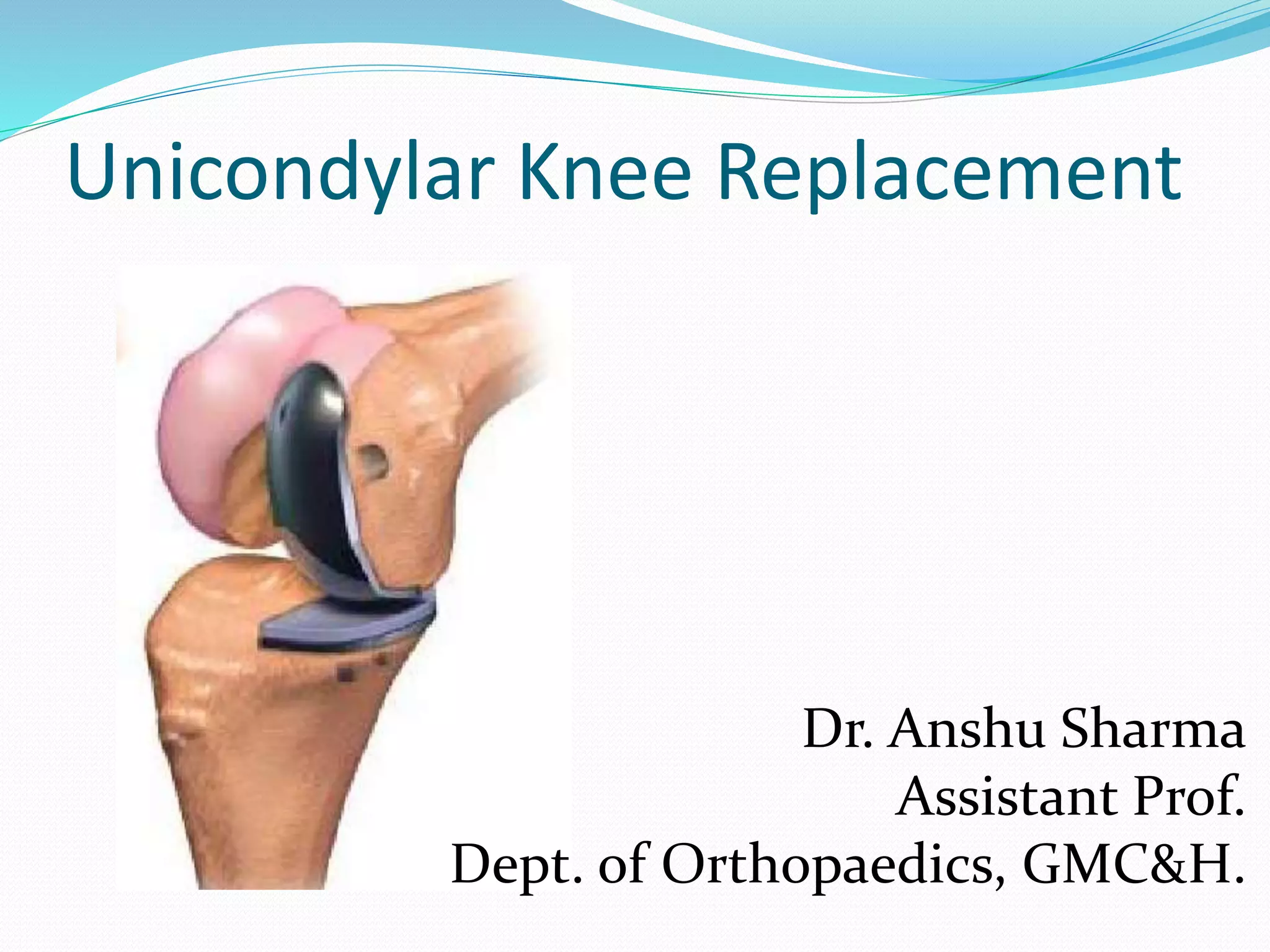 Unicondylar Knee Replacement

Dr. Anshu Sharma
Assistant Prof.
Dept. of Orthopaedics, GMC&H.